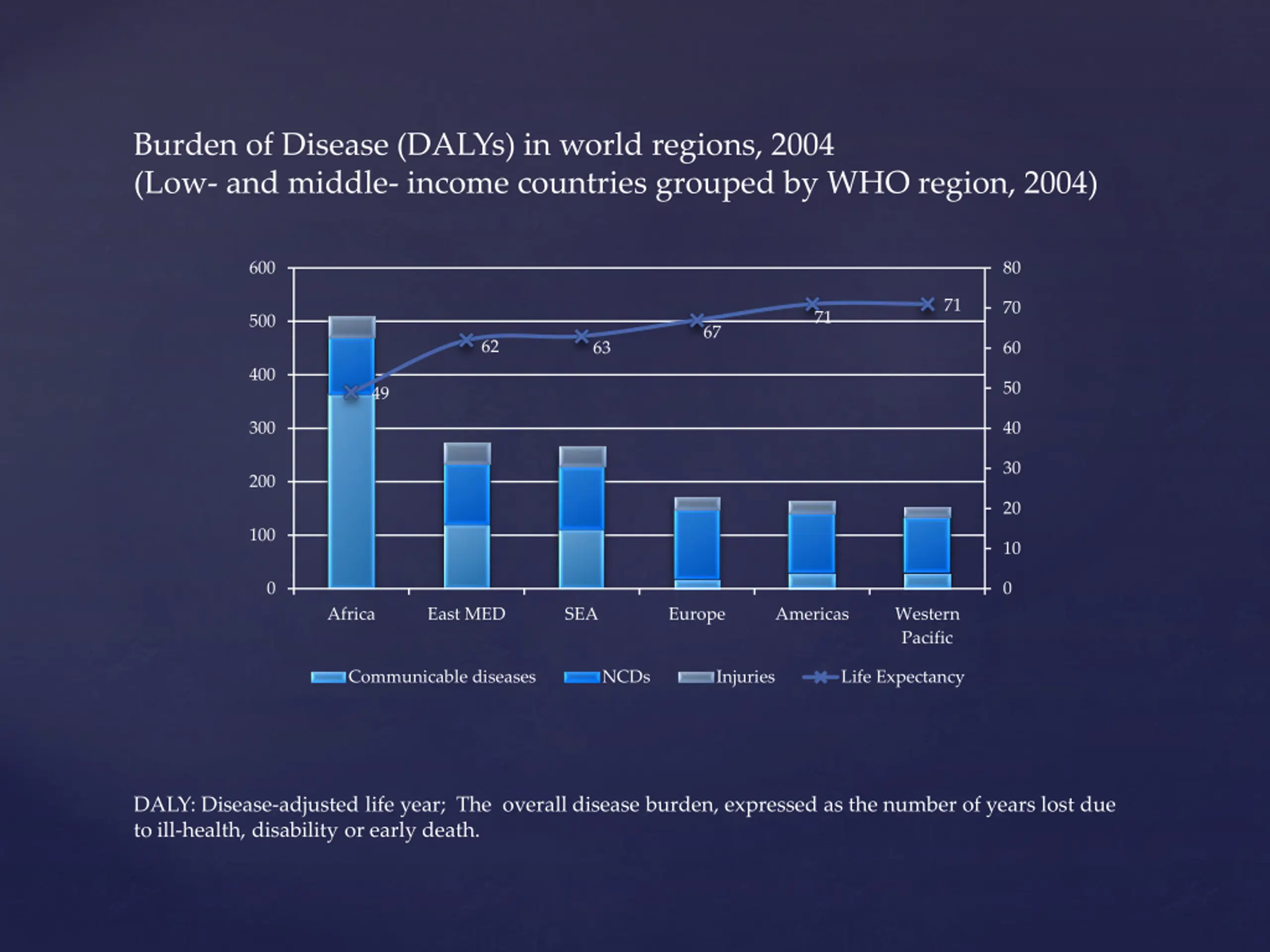 Burden of Disease (DALYs) in world regions, 2004
(Low- and middle- income countries grouped by WHO region, 2004)

600
500
400
300
200
100
0

80
70
60
50
40
30
20
10
0

49
62
63
67
71
71

Africa
East MED
SEA
Europe
Americas
Western Pacific

Communicable diseases
NCDs
Injuries
Life Expectancy

DALY: Disease-adjusted life year; The overall disease burden, expressed as the number of years lost due to ill-health, disability or early death.